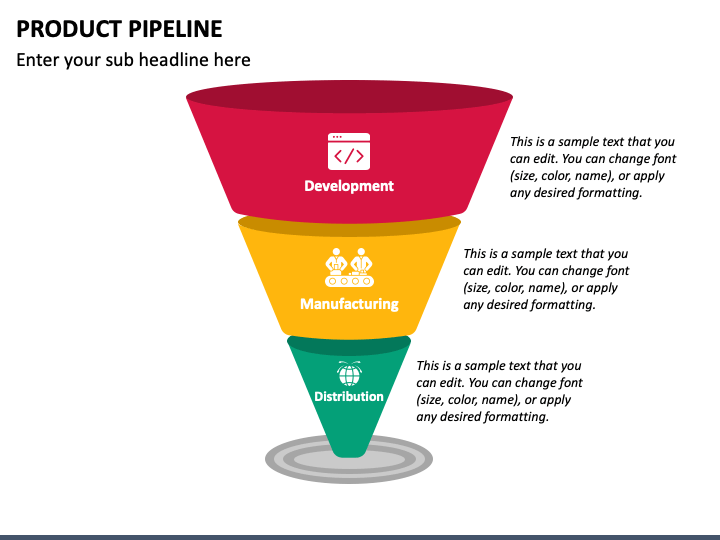 PRODUCT PIPELINE

Enter your sub headline here

Development

This is a sample text that you can edit. You can change font (size, color, name), or apply any desired formatting.

Manufacturing

This is a sample text that you can edit. You can change font (size, color, name), or apply any desired formatting.

Distribution

This is a sample text that you can edit. You can change font (size, color, name), or apply any desired formatting.